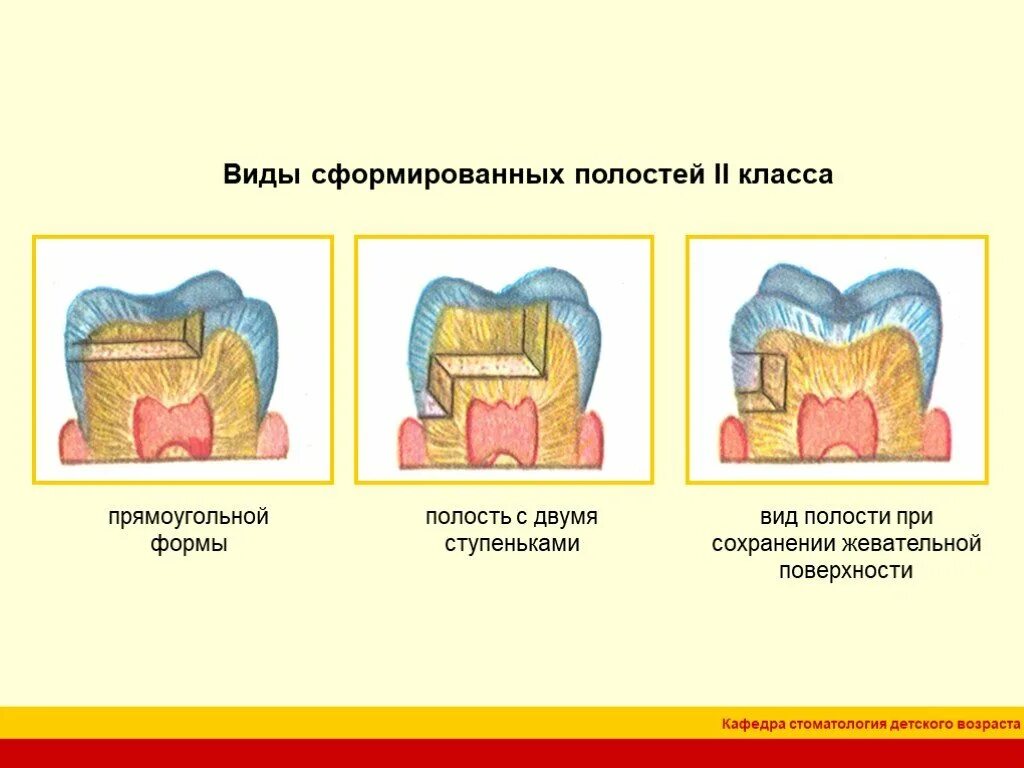 Виды сформированных полостей II класса

прямоугольной формы

полость с двумя ступеньками

вид полости при сохранении жевательной поверхности

Кафедра стоматология детского возраста